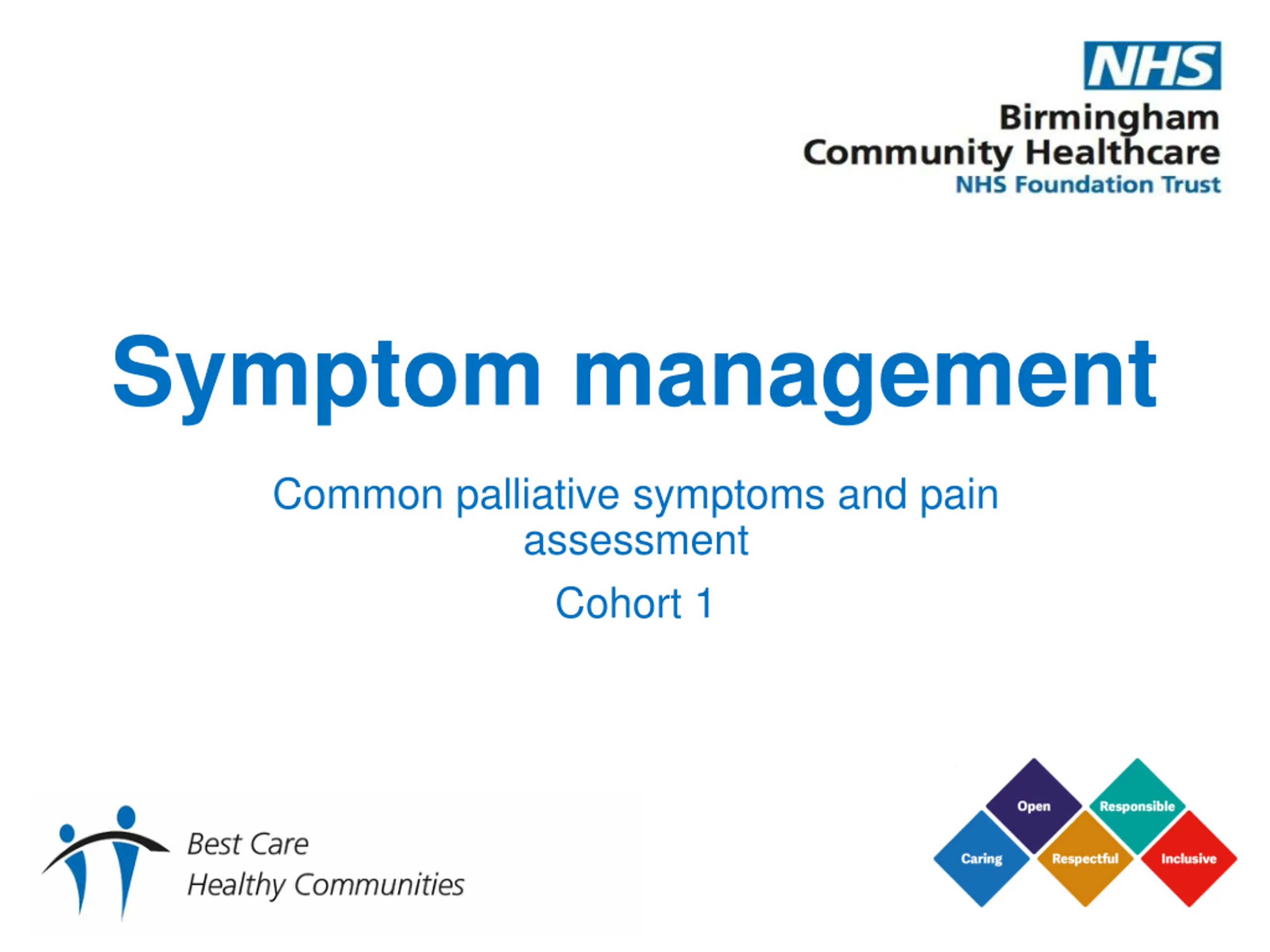 NHS
Birmingham
Community Healthcare
NHS Foundation Trust

Symptom management

Common palliative symptoms and pain assessment

Cohort 1

Best Care
Healthy Communities

Open
Responsible
Caring
Respectful
Inclusive